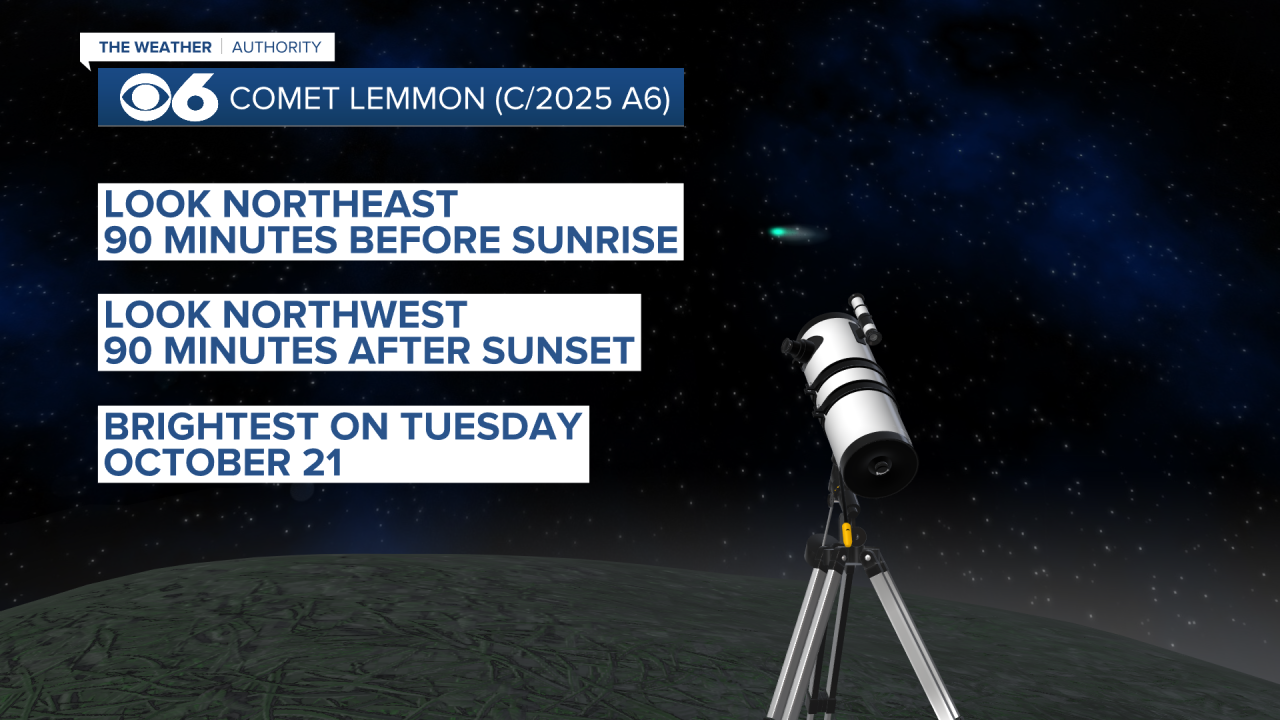 THE WEATHER | AUTHORITY

6 COMET LEMMON (C/2025 A6)

LOOK NORTHEAST
90 MINUTES BEFORE SUNRISE

LOOK NORTHWEST
90 MINUTES AFTER SUNSET

BRIGHTEST ON TUESDAY
OCTOBER 21